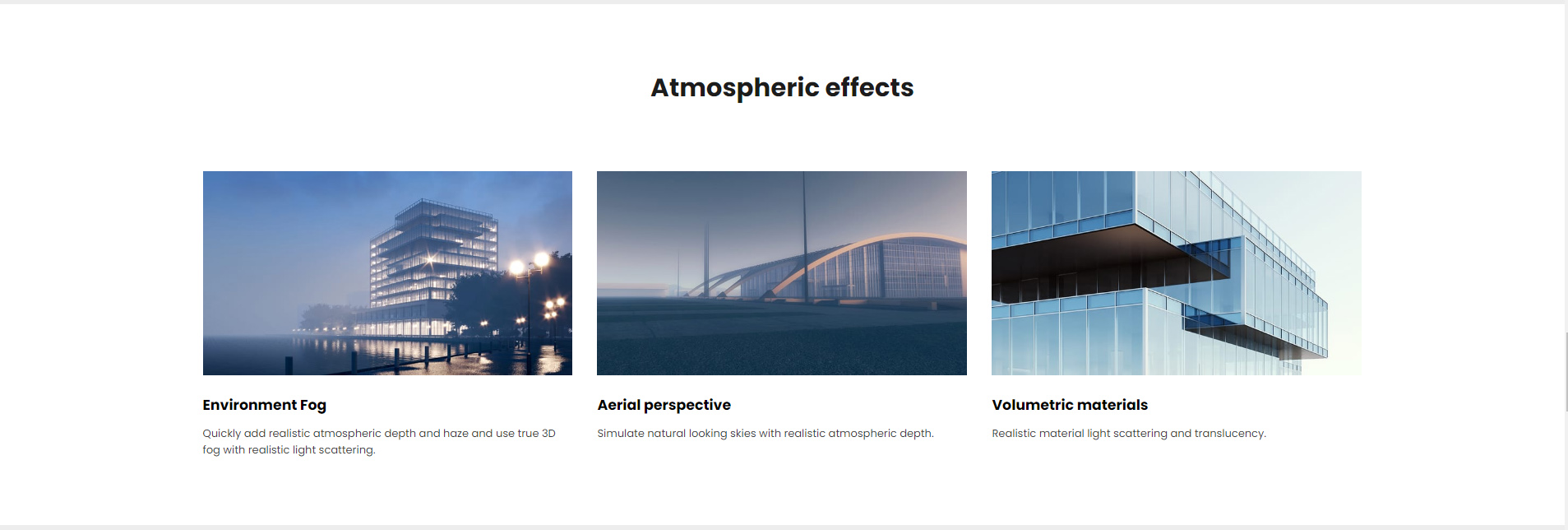 Atmospheric effects

Environment Fog

Quickly add realistic atmospheric depth and haze and use true 3D fog with realistic light scattering.

Aerial perspective

Simulate natural looking skies with realistic atmospheric depth.

Volumetric materials

Realistic material light scattering and translucency.